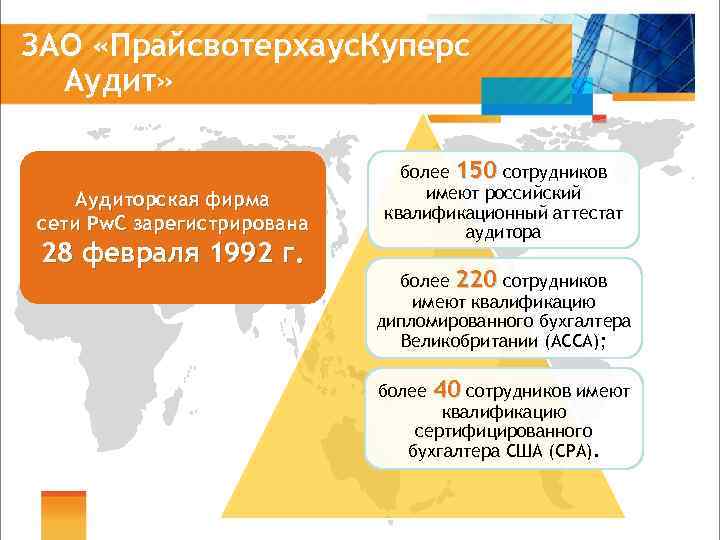 ЗАО «ПрайсвотерхаусКуперс Аудит»

Аудиторская фирма сети PwC зарегистрирована
28 февраля 1992 г.

более 150 сотрудников имеют российский квалификационный аттестат аудитора

более 220 сотрудников имеют квалификацию дипломированного бухгалтера Великобритании (АССА);

более 40 сотрудников имеют квалификацию сертифицированного бухгалтера США (CPA).